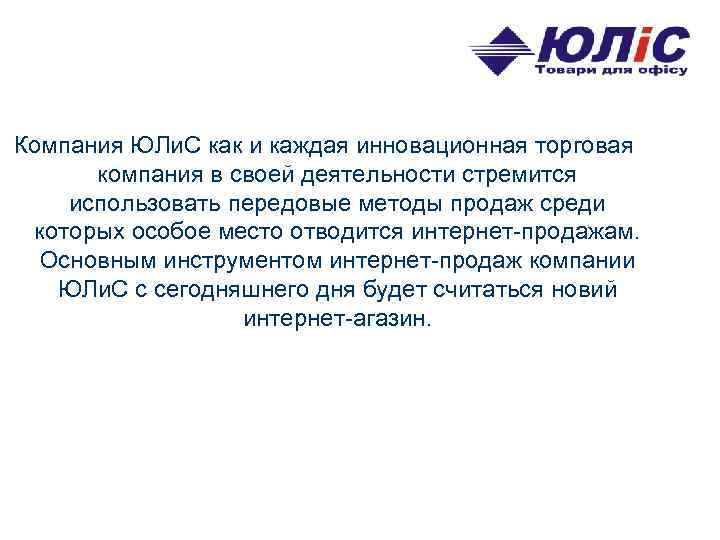 ЮЛіС
Товари для офісу

Компания ЮЛиС как и каждая инновационная торговая компания в своей деятельности стремится использовать передовые методы продаж среди которых особое место отводится интернет-продажам. Основным инструментом интернет-продаж компании ЮЛиС с сегодняшнего дня будет считаться новий интернет-агазин.